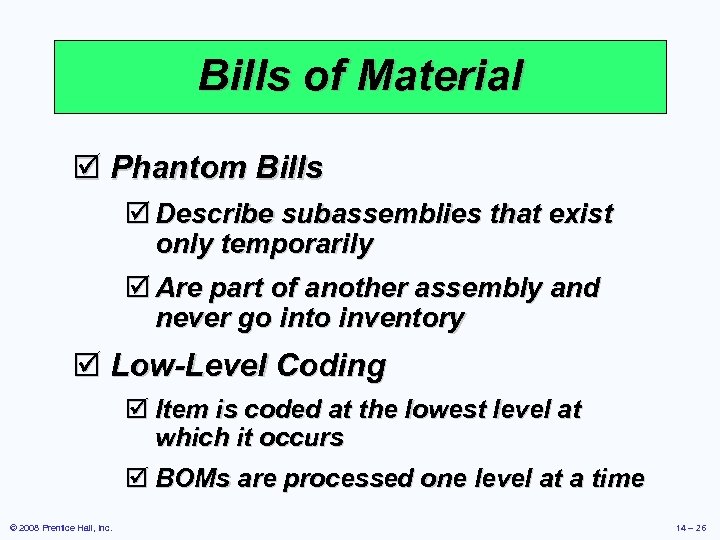 Bills of Material

☑ Phantom Bills

☑ Describe subassemblies that exist only temporarily

☑ Are part of another assembly and never go into inventory

☑ Low-Level Coding

☑ Item is coded at the lowest level at which it occurs

☑ BOMs are processed one level at a time

© 2008 Prentice Hall, Inc.

14 – 26